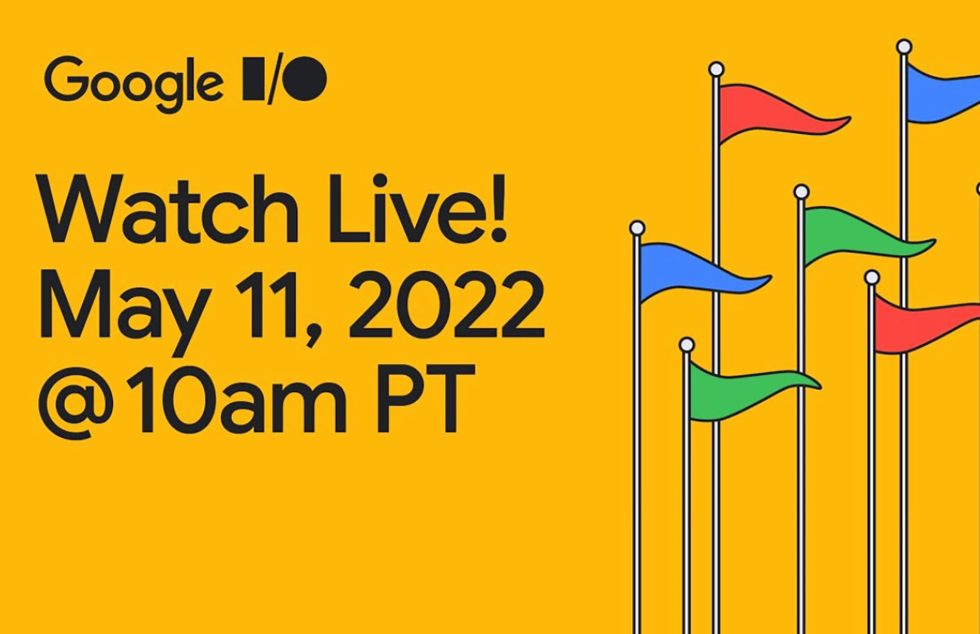 Google I/O

Watch Live!
May 11, 2022
@10am PT